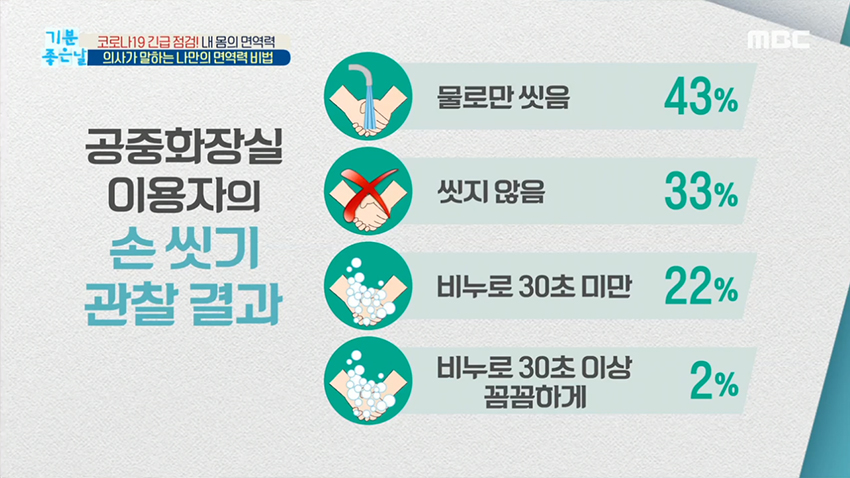 기분 좋은날

코로나19 긴급 점검! 내 몸의 면역력

의사가 말하는 나만의 면역력 비법

MBC

공중화장실
이용자의
손 씻기
관찰 결과

물로만 씻음 43%

씻지 않음 33%

비누로 30초 미만 22%

비누로 30초 이상 꼼꼼하게 2%